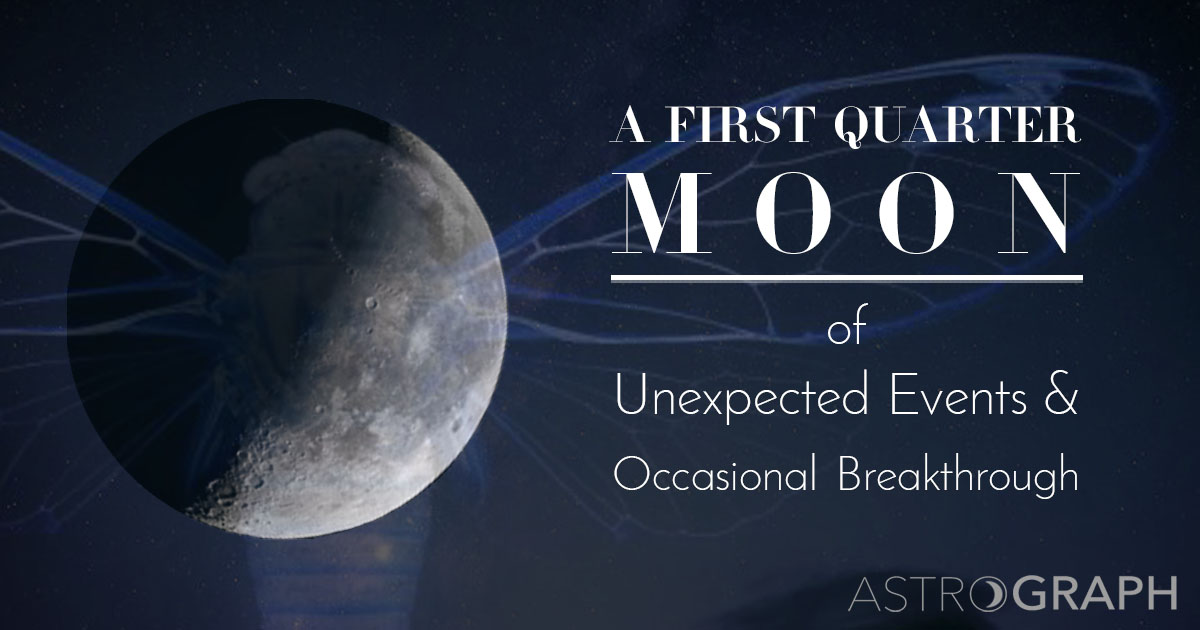 A FIRST QUARTER
MOON
of
Unexpected Events &
Occasional Breakthrough

ASTROGRAPH